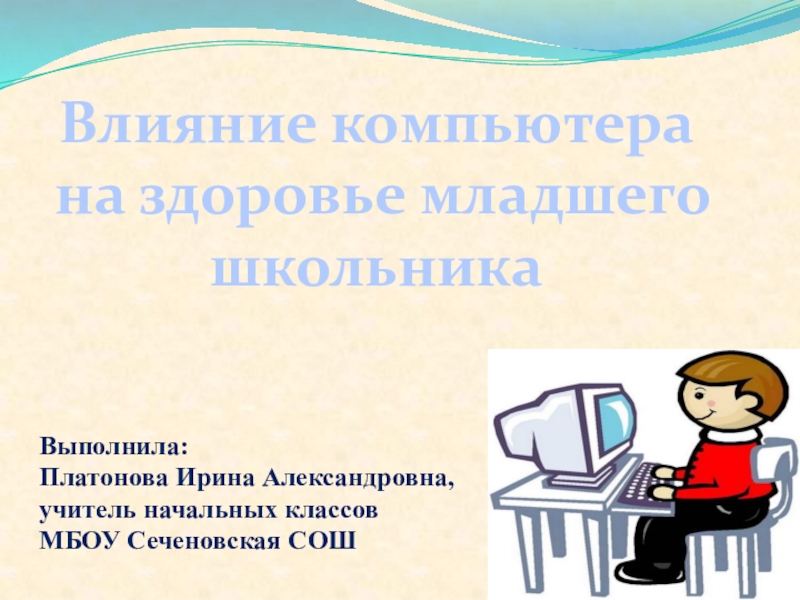 Влияние компьютера на здоровье младшего школьника

Выполнила:
Платонова Ирина Александровна,
учитель начальных классов
МБОУ Сеченовская СОШ